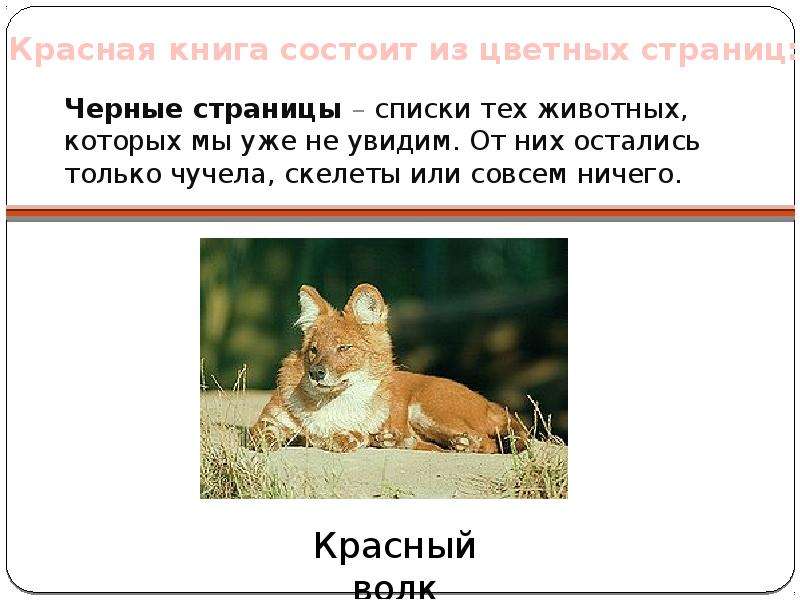 Красная книга состоит из цветных страниц:

Черные страницы – списки тех животных, которых мы уже не увидим. От них остались только чучела, скелеты или совсем ничего.

Красный волк